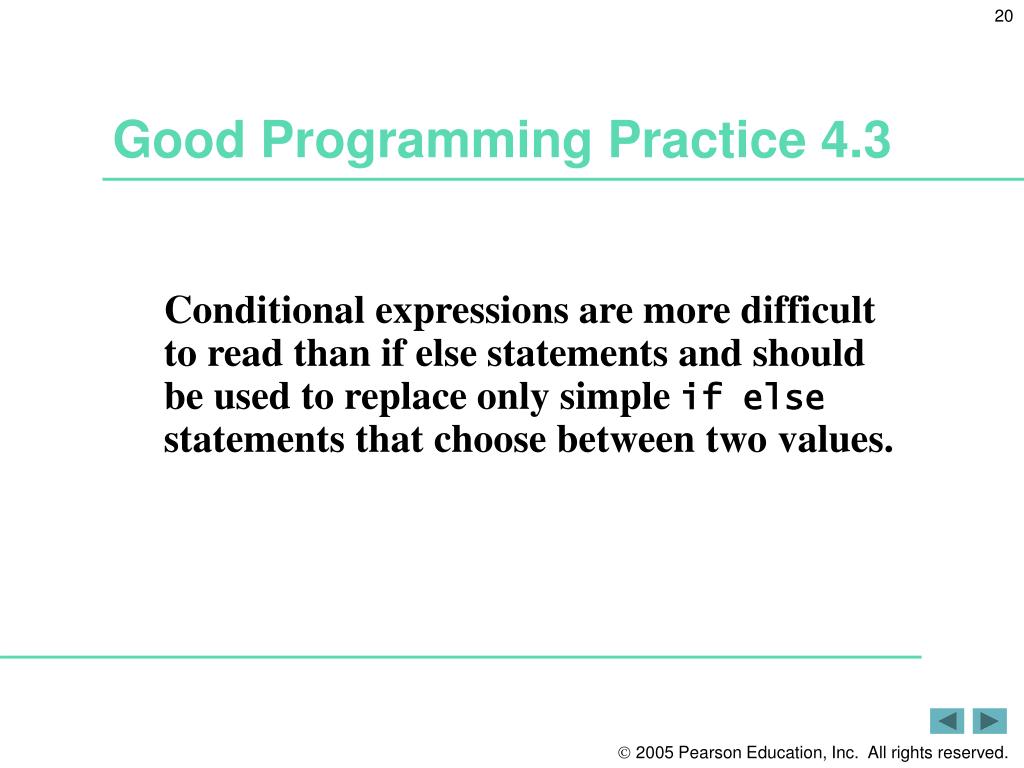 20

Good Programming Practice 4.3

Conditional expressions are more difficult to read than if else statements and should be used to replace only simple if else statements that choose between two values.

© 2005 Pearson Education, Inc. All rights reserved.